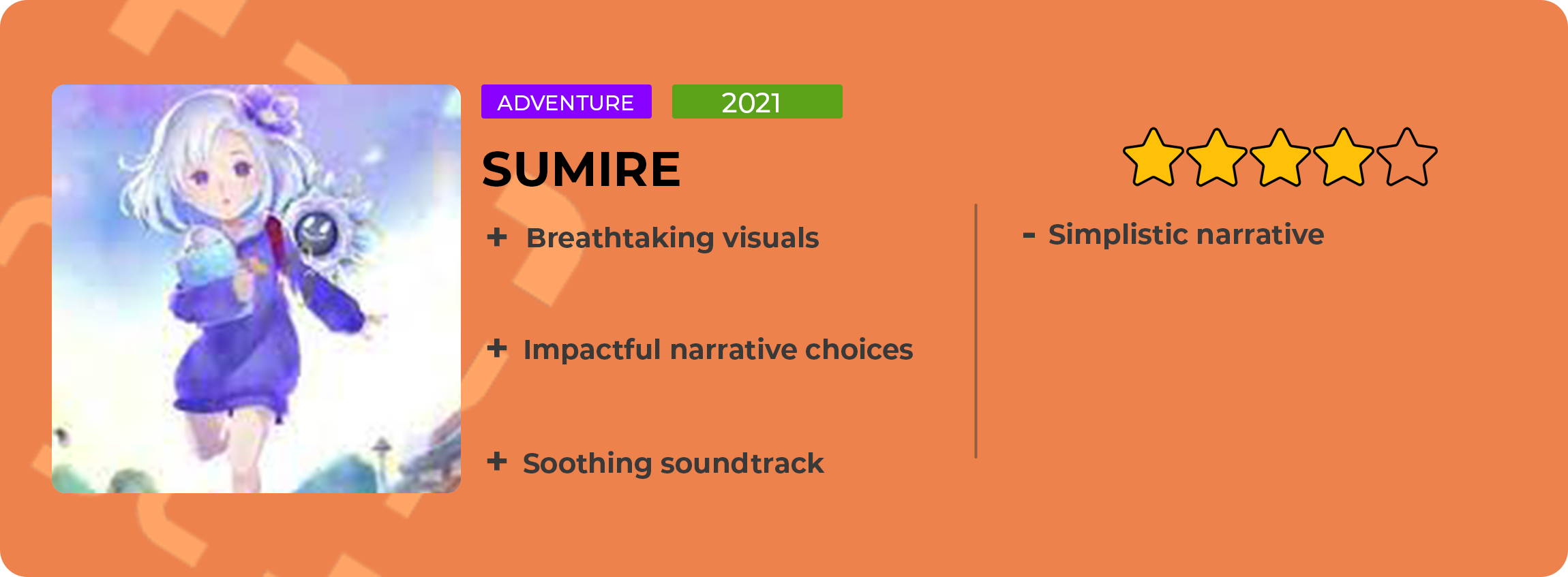 ADVENTURE 2021

SUMIRE

+ Breathtaking visuals

+ Impactful narrative choices

+ Soothing soundtrack

- Simplistic narrative